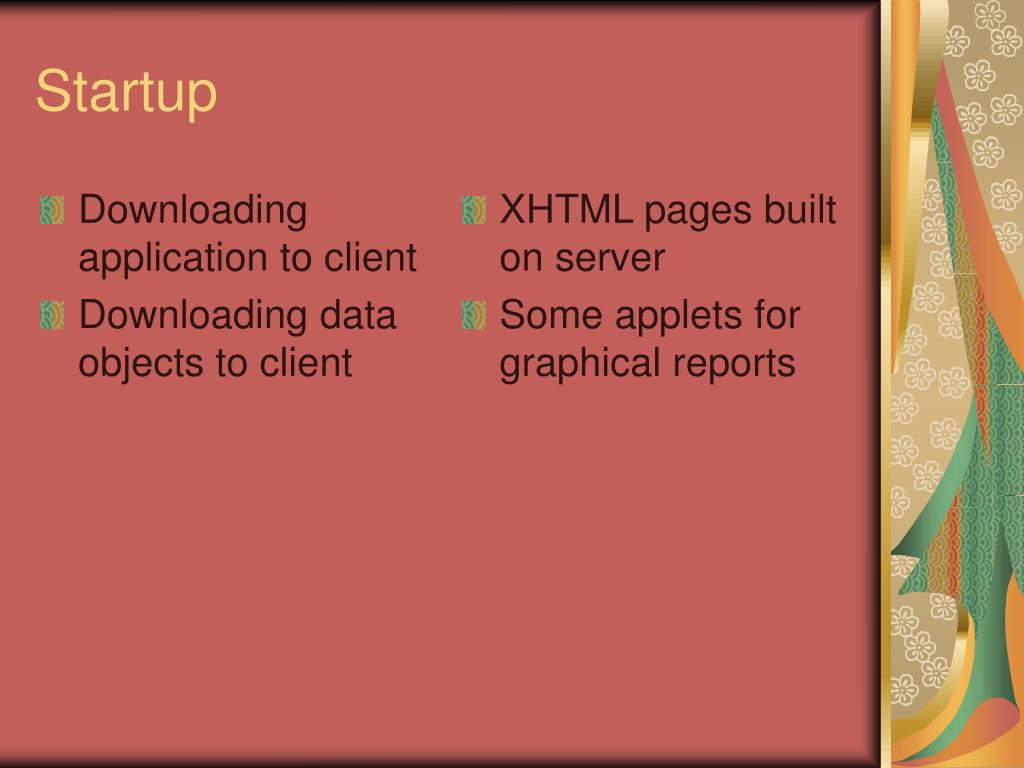 Startup

Downloading application to client

Downloading data objects to client

XHTML pages built on server

Some applets for graphical reports